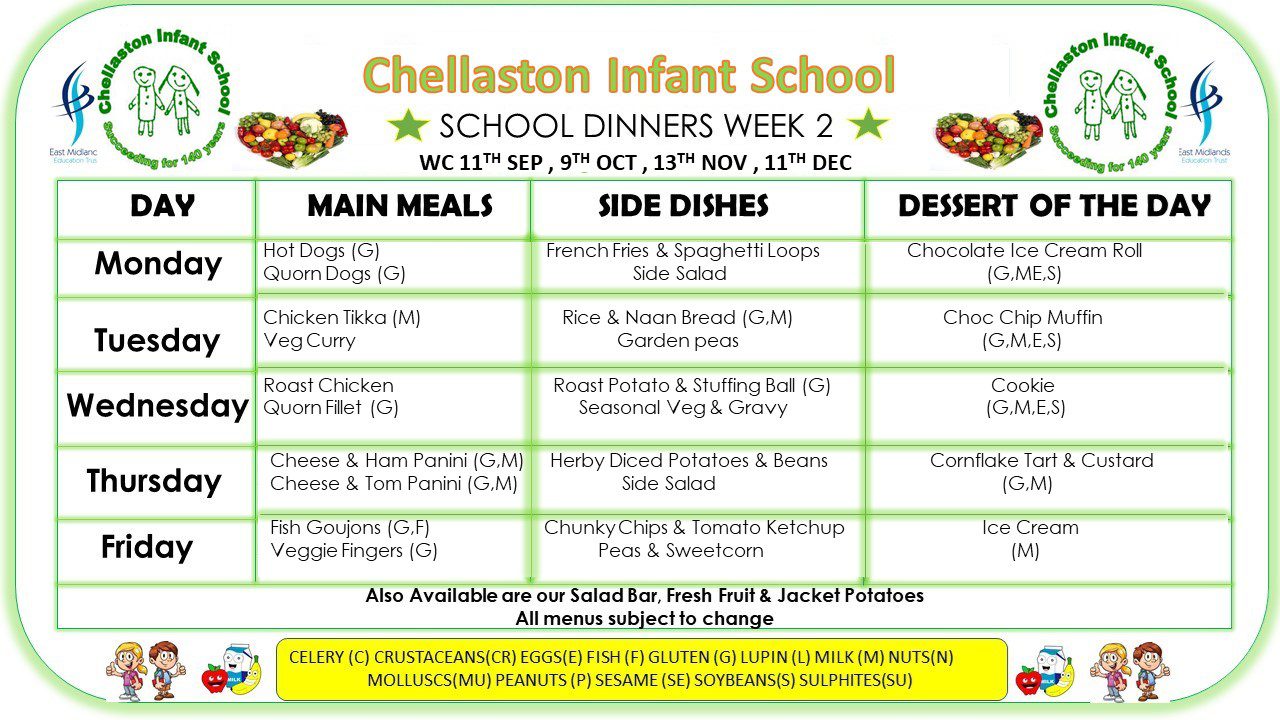 Chellaston Infant School
Succeeding for 140 years

East Midlands Education Trust

Chellaston Infant School

SCHOOL DINNERS WEEK 2

WC 11$^{TH}$ SEP , 9$^{TH}$ OCT , 13$^{TH}$ NOV , 11$^{TH}$ DEC

Chellaston Infant School
Succeeding for 140 years

East Midlands Education Trust

| DAY | MAIN MEALS | SIDE DISHES | DESSERT OF THE DAY |
|---|---|---|---|
| Monday | Hot Dogs (G) Quorn Dogs (G) | French Fries & Spaghetti Loops Side Salad | Chocolate Ice Cream Roll (G,ME,S) |
| Tuesday | Chicken Tikka (M) Veg Curry | Rice & Naan Bread (G,M) Garden peas | Choc Chip Muffin (G,M,E,S) |
| Wednesday | Roast Chicken Quorn Fillet (G) | Roast Potato & Stuffing Ball (G) Seasonal Veg & Gravy | Cookie (G,M,E,S) |
| Thursday | Cheese & Ham Panini (G,M) Cheese & Tom Panini (G,M) | Herby Diced Potatoes & Beans Side Salad | Cornflake Tart & Custard (G,M) |
| Friday | Fish Goujons (G,F) Veggie Fingers (G) | Chunky Chips & Tomato Ketchup Peas & Sweetcorn | Ice Cream (M) |

Also Available are our Salad Bar, Fresh Fruit & Jacket Potatoes
All menus subject to change

CELERY (C) CRUSTACEANS(CR) EGGS(E) FISH (F) GLUTEN (G) LUPIN (L) MILK (M) NUTS(N) MOLLUSCS(MU) PEANUTS (P) SESAME (SE) SOYBEANS(S) SULPHITES(SU)